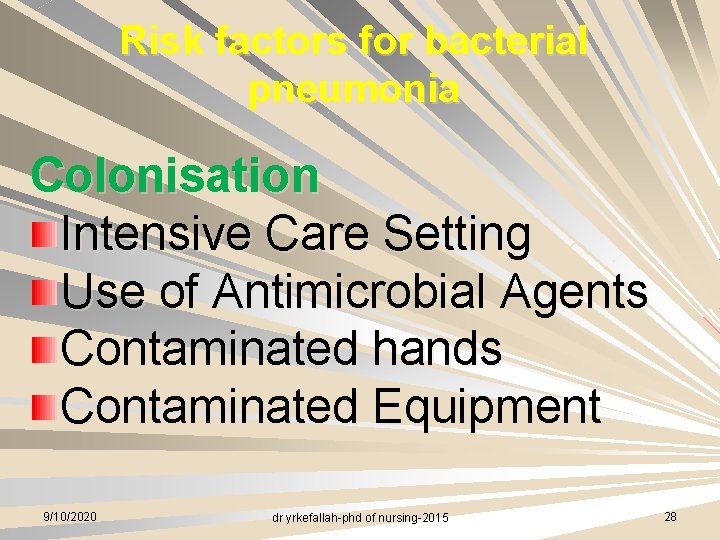 Risk factors for bacterial pneumonia

Colonisation

Intensive Care Setting
Use of Antimicrobial Agents
Contaminated hands
Contaminated Equipment

9/10/2020

dr yrkefallah-phd of nursing-2015

28